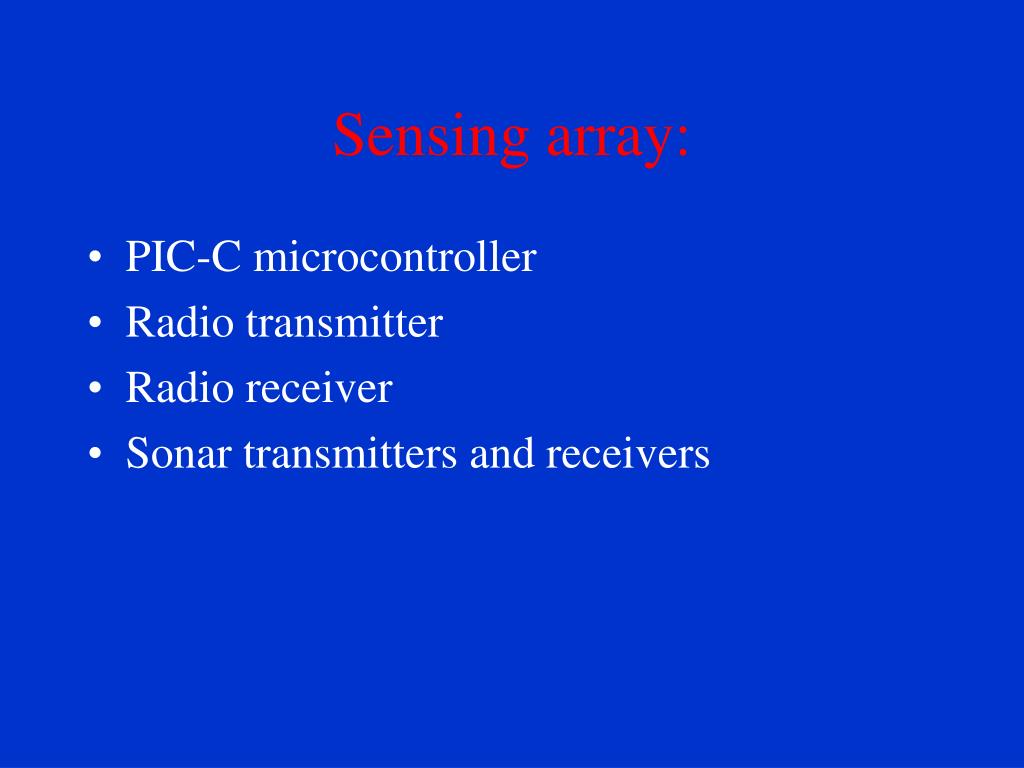 Sensing array:

• PIC-C microcontroller
• Radio transmitter
• Radio receiver
• Sonar transmitters and receivers